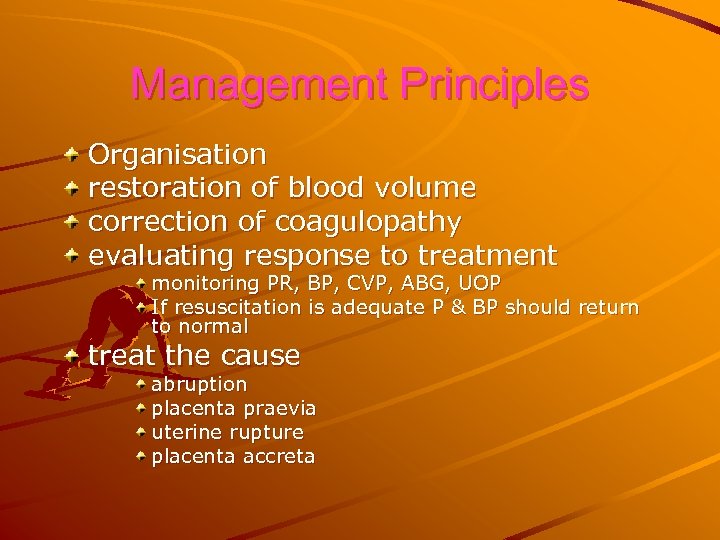 Management Principles

Organisation
restoration of blood volume
correction of coagulopathy
evaluating response to treatment
monitoring PR, BP, CVP, ABG, UOP
If resuscitation is adequate P & BP should return to normal
treat the cause
abruption
placenta praevia
uterine rupture
placenta accreta